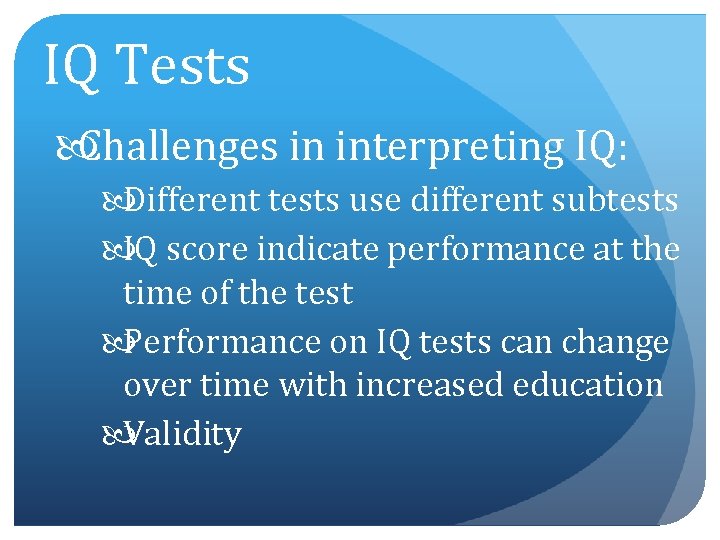 IQ Tests

Challenges in interpreting IQ:

Different tests use different subtests

IQ score indicate performance at the time of the test

Performance on IQ tests can change over time with increased education

Validity